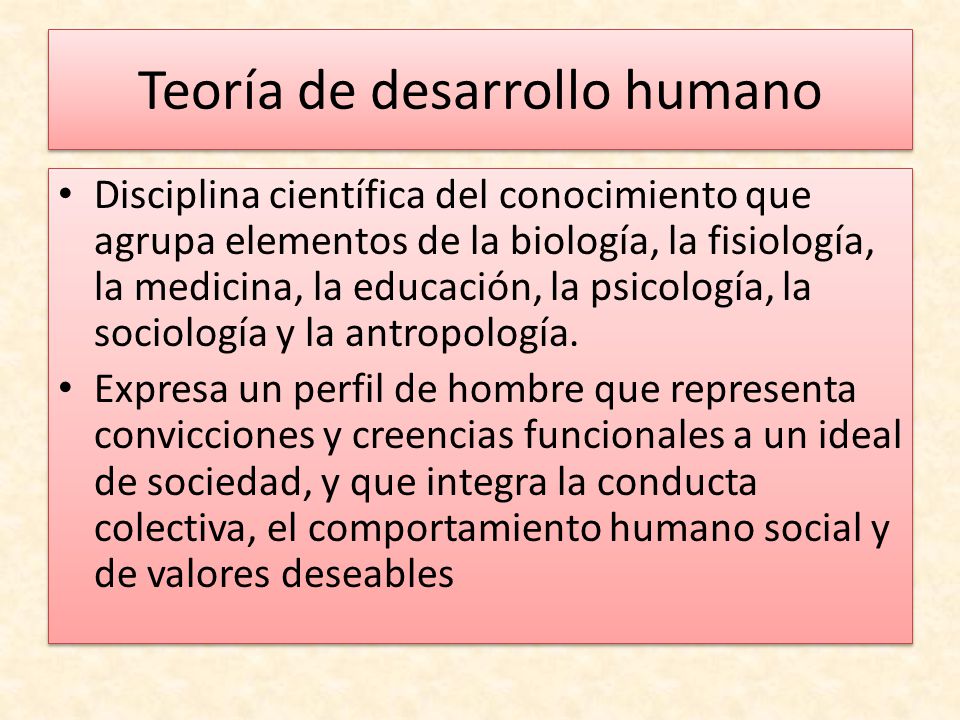 Teoría de desarrollo humano

• Disciplina científica del conocimiento que agrupa elementos de la biología, la fisiología, la medicina, la educación, la psicología, la sociología y la antropología.
• Expresa un perfil de hombre que representa convicciones y creencias funcionales a un ideal de sociedad, y que integra la conducta colectiva, el comportamiento humano social y de valores deseables